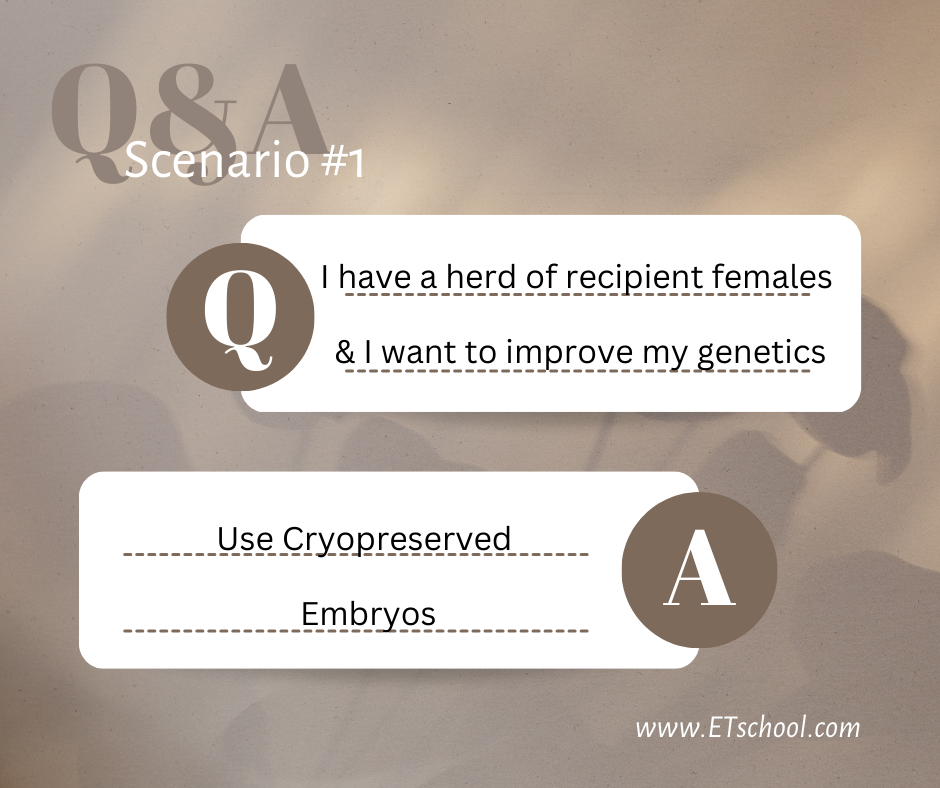 Q&A
Scenario #1

Q
I have a herd of recipient females
& I want to improve my genetics

Use Cryopreserved
Embryos
A

www.ETschool.com